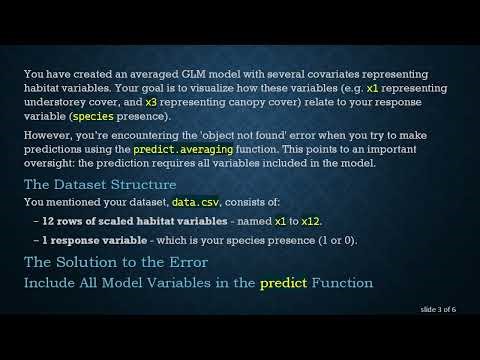 You have created an averaged GLM model with several covariates representing habitat variables. Your goal is to visualize how these variables (e.g. x1 representing understorey cover, and x3 representing canopy cover) relate to your response variable (species presence).

However, you're encountering the 'object not found' error when you try to make predictions using the predict.averaging function. This points to an important oversight: the prediction requires all variables included in the model.

The Dataset Structure

You mentioned your dataset, data.csv, consists of:

– 12 rows of scaled habitat variables - named x1 to x12.

– 1 response variable - which is your species presence (1 or 0).

The Solution to the Error

Include All Model Variables in the predict Function

slide 3 of 6